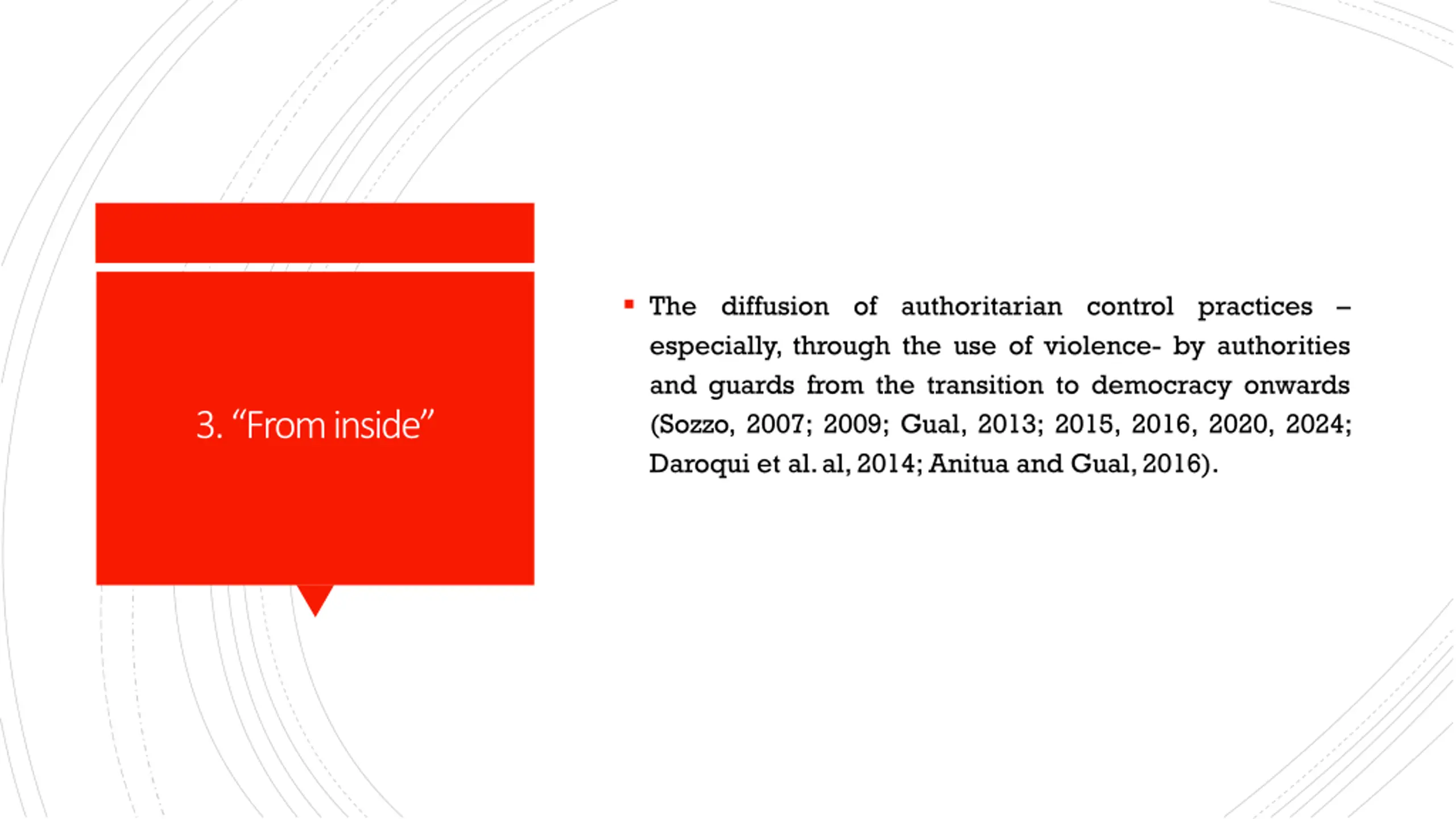 3. “From inside”

▪ The diffusion of authoritarian control practices – especially, through the use of violence- by authorities and guards from the transition to democracy onwards (Sozzo, 2007; 2009; Gual, 2013; 2015, 2016, 2020, 2024; Daroqui et al. al, 2014; Anitua and Gual, 2016).